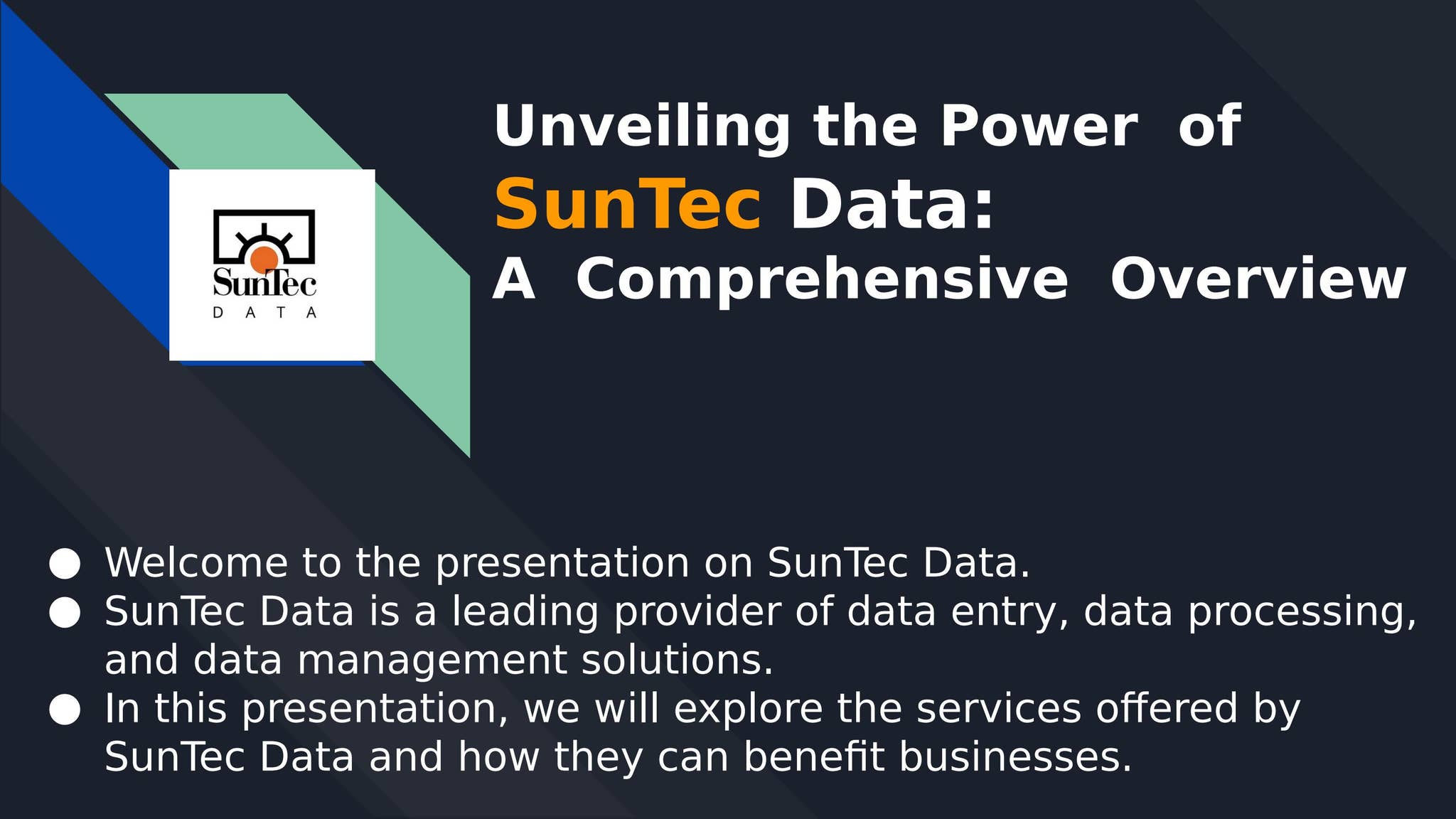 SunTec
D A T A

Unveiling the Power of SunTec Data: A Comprehensive Overview

● Welcome to the presentation on SunTec Data.
● SunTec Data is a leading provider of data entry, data processing, and data management solutions.
● In this presentation, we will explore the services offered by SunTec Data and how they can benefit businesses.